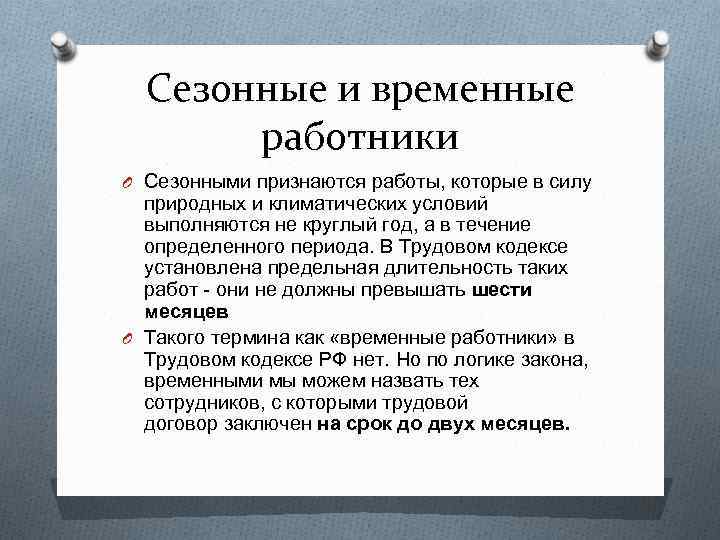 Сезонные и временные работники

Сезонными признаются работы, которые в силу природных и климатических условий выполняются не круглый год, а в течение определенного периода. В Трудовом кодексе установлена предельная длительность таких работ - они не должны превышать шести месяцев

Такого термина как «временные работники» в Трудовом кодексе РФ нет. Но по логике закона, временными мы можем назвать тех сотрудников, с которыми трудовой договор заключен на срок до двух месяцев.